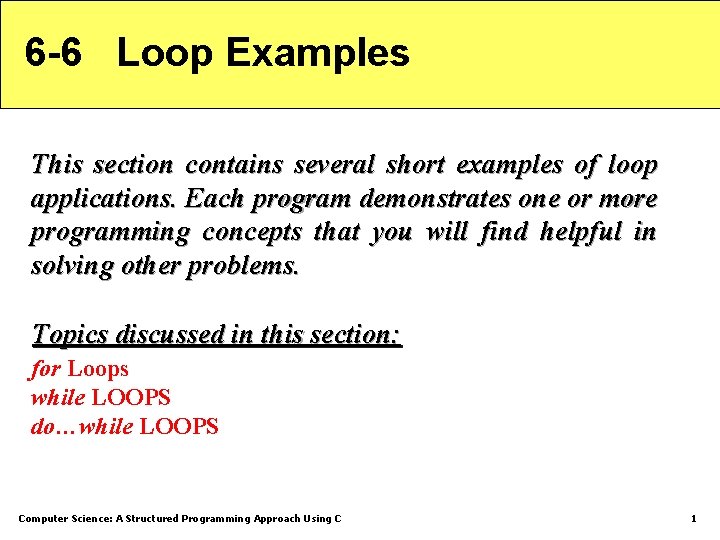 6-6 Loop Examples

This section contains several short examples of loop applications. Each program demonstrates one or more programming concepts that you will find helpful in solving other problems.

Topics discussed in this section:

for Loops
while LOOPS
do…while LOOPS

Computer Science: A Structured Programming Approach Using C

1